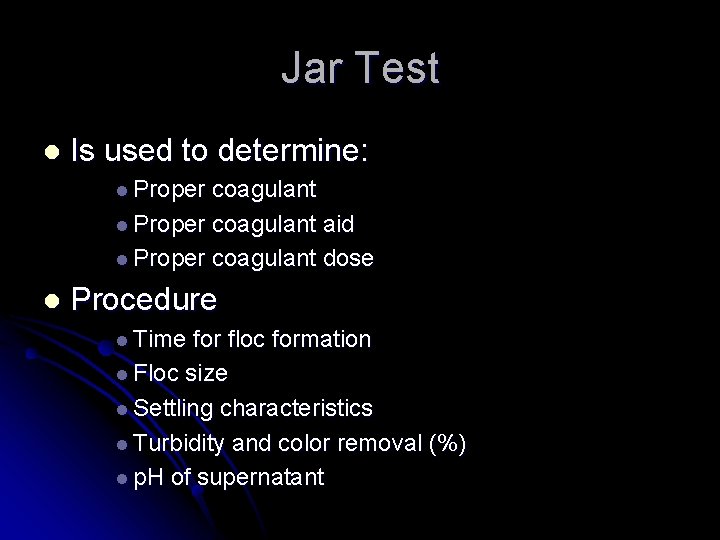 Jar Test

- Is used to determine:
  - Proper coagulant
  - Proper coagulant aid
  - Proper coagulant dose
- Procedure
  - Time for floc formation
  - Floc size
  - Settling characteristics
  - Turbidity and color removal (%)
  - pH of supernatant